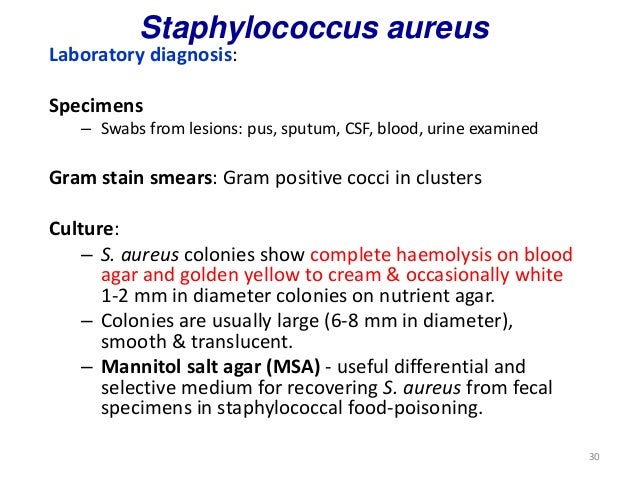 Staphylococcus aureus

Laboratory diagnosis:

Specimens

– Swabs from lesions: pus, sputum, CSF, blood, urine examined

Gram stain smears: Gram positive cocci in clusters

Culture:

– S. aureus colonies show complete haemolysis on blood agar and golden yellow to cream & occasionally white 1-2 mm in diameter colonies on nutrient agar.

– Colonies are usually large (6-8 mm in diameter), smooth & translucent.

– Mannitol salt agar (MSA) - useful differential and selective medium for recovering S. aureus from fecal specimens in staphylococcal food-poisoning.

30